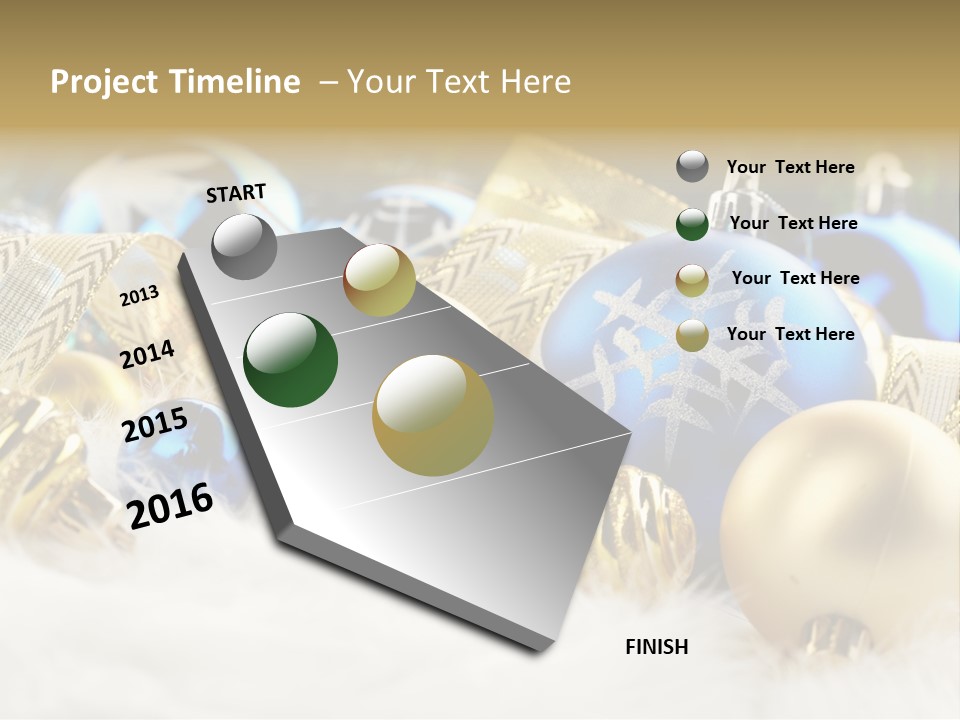 Project Timeline – Your Text Here

START

2013

2014

2015

2016

FINISH

Your Text Here

Your Text Here

Your Text Here

Your Text Here